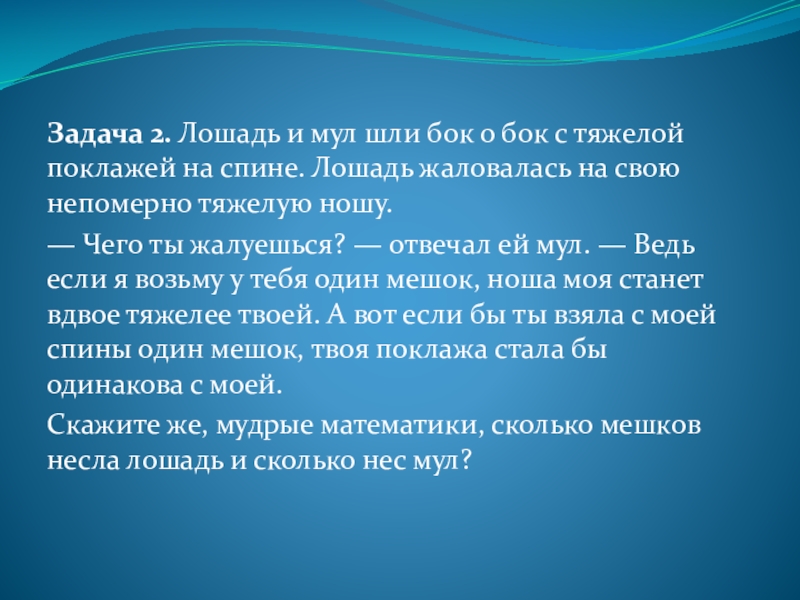 Задача 2. Лошадь и мул шли бок о бок с тяжелой поклажей на спине. Лошадь жаловалась на свою непомерно тяжелую ношу.

— Чего ты жалуешься? — отвечал ей мул. — Ведь если я возьму у тебя один мешок, ноша моя станет вдвое тяжелее твоей. А вот если бы ты взяла с моей спины один мешок, твоя поклажа стала бы одинакова с моей.

Скажите же, мудрые математики, сколько мешков несла лошадь и сколько нес мул?